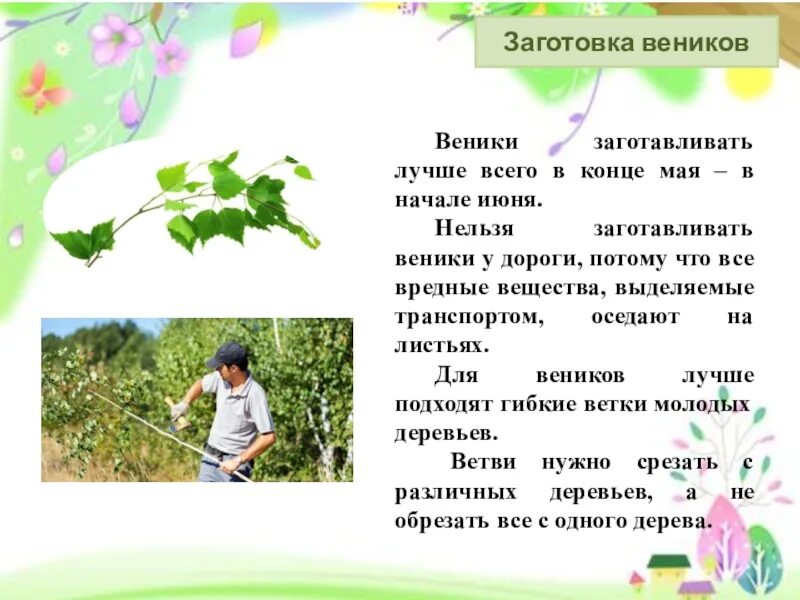 Заготовка веников

Веники заготавливать лучше всего в конце мая – в начале июня.

Нельзя заготавливать веники у дороги, потому что все вредные вещества, выделяемые транспортом, оседают на листьях.

Для веников лучше подходят гибкие ветки молодых деревьев.

Ветви нужно срезать с различных деревьев, а не обрезать все с одного дерева.